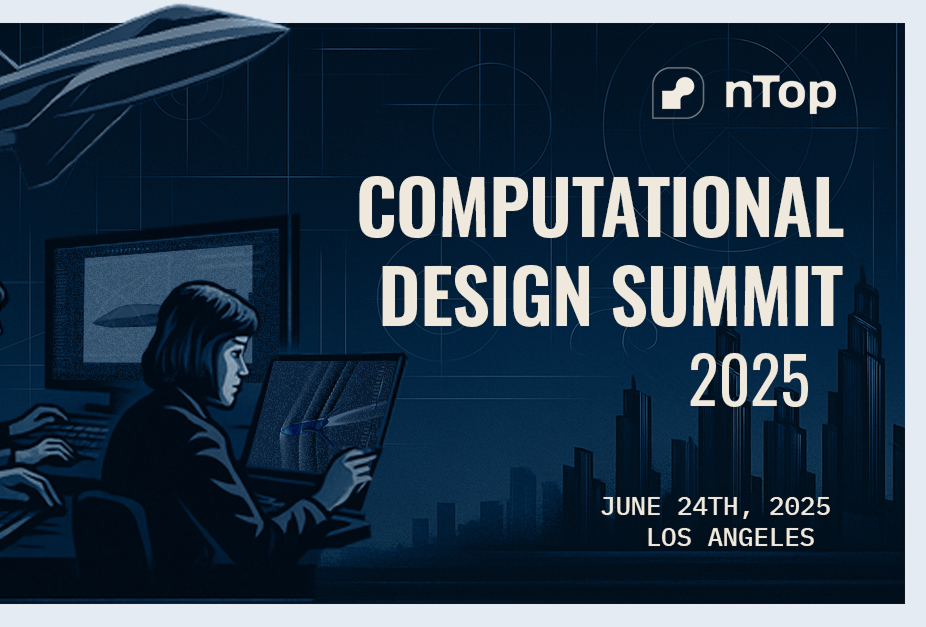 nTop

COMPUTATIONAL DESIGN SUMMIT 2025

JUNE 24TH, 2025
LOS ANGELES